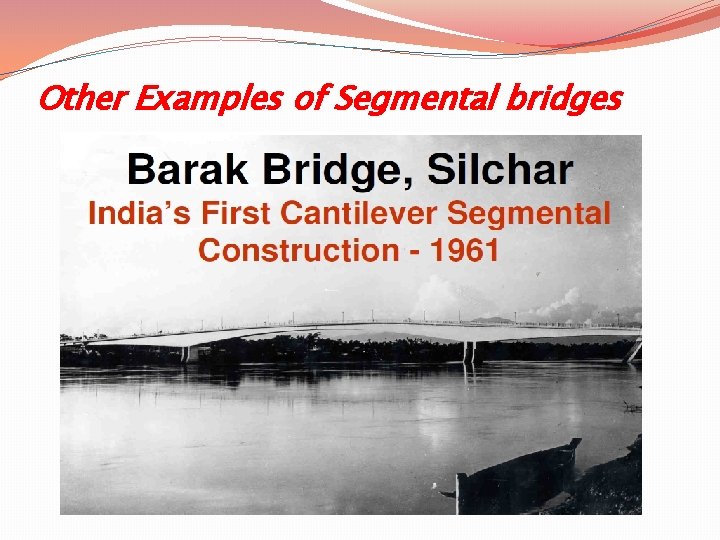 Other Examples of Segmental bridges

Barak Bridge, Silchar

India's First Cantilever Segmental Construction - 1961